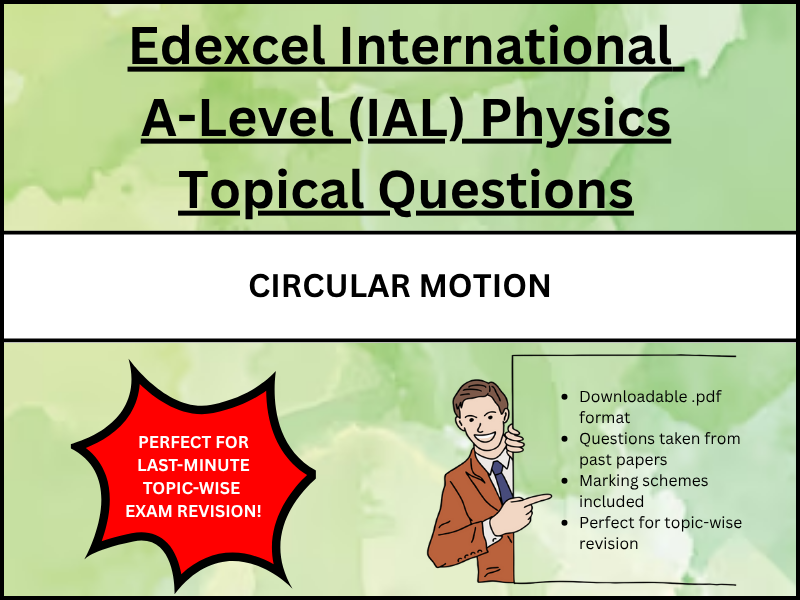 Edexcel International A-Level (IAL) Physics Topical Questions

CIRCULAR MOTION

PERFECT FOR LAST-MINUTE TOPIC-WISE EXAM REVISION!

- Downloadable .pdf format
- Questions taken from past papers
- Marking schemes included
- Perfect for topic-wise revision